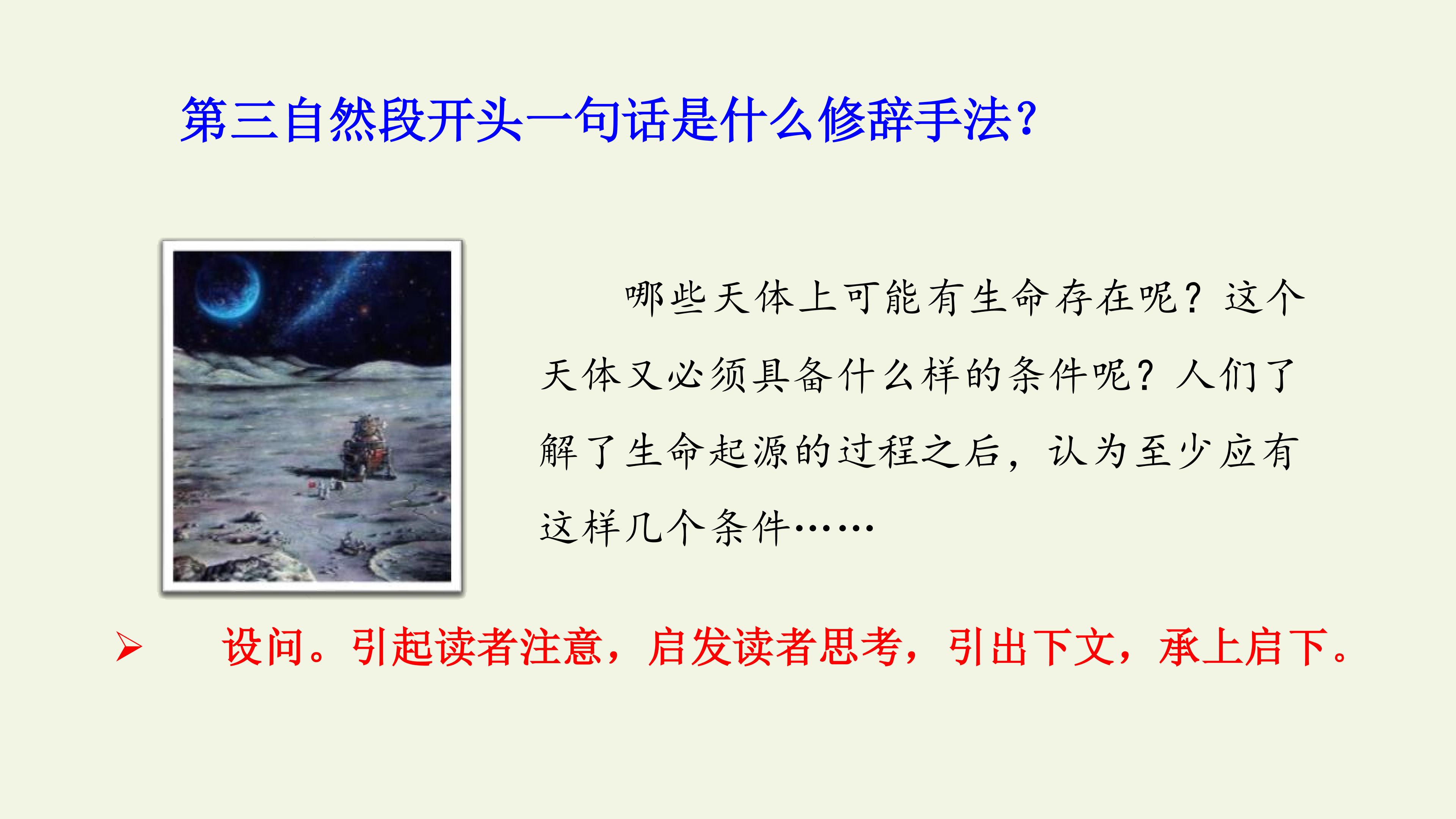 第三自然段开头一句话是什么修辞手法?

哪些天体上可能有生命存在呢？这个天体又必须具备什么样的条件呢？人们了解了生命起源的过程之后，认为至少应有这样几个条件……

➢ 设问。引起读者注意，启发读者思考，引出下文，承上启下。